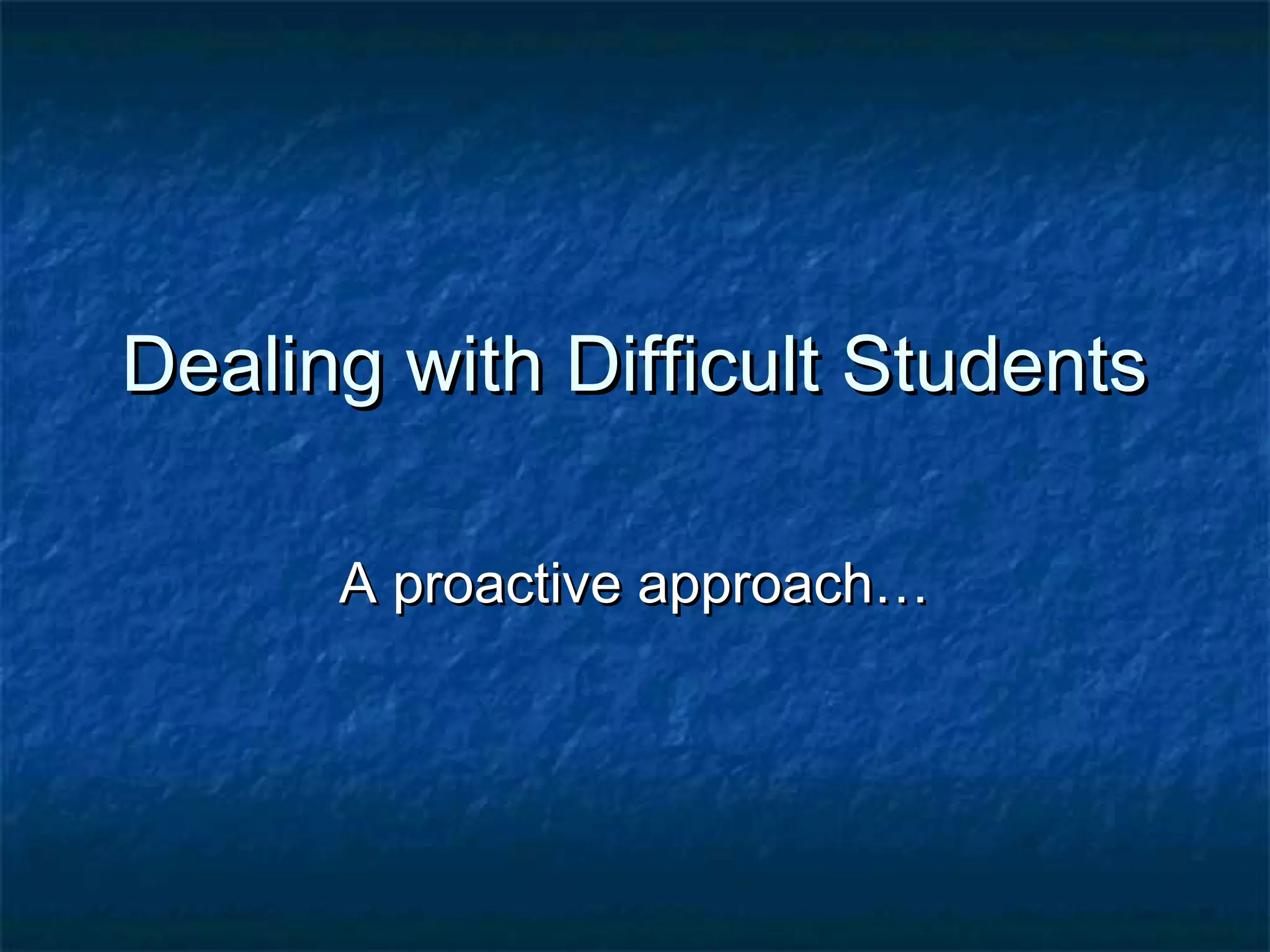 Dealing with Difficult Students

A proactive approach…